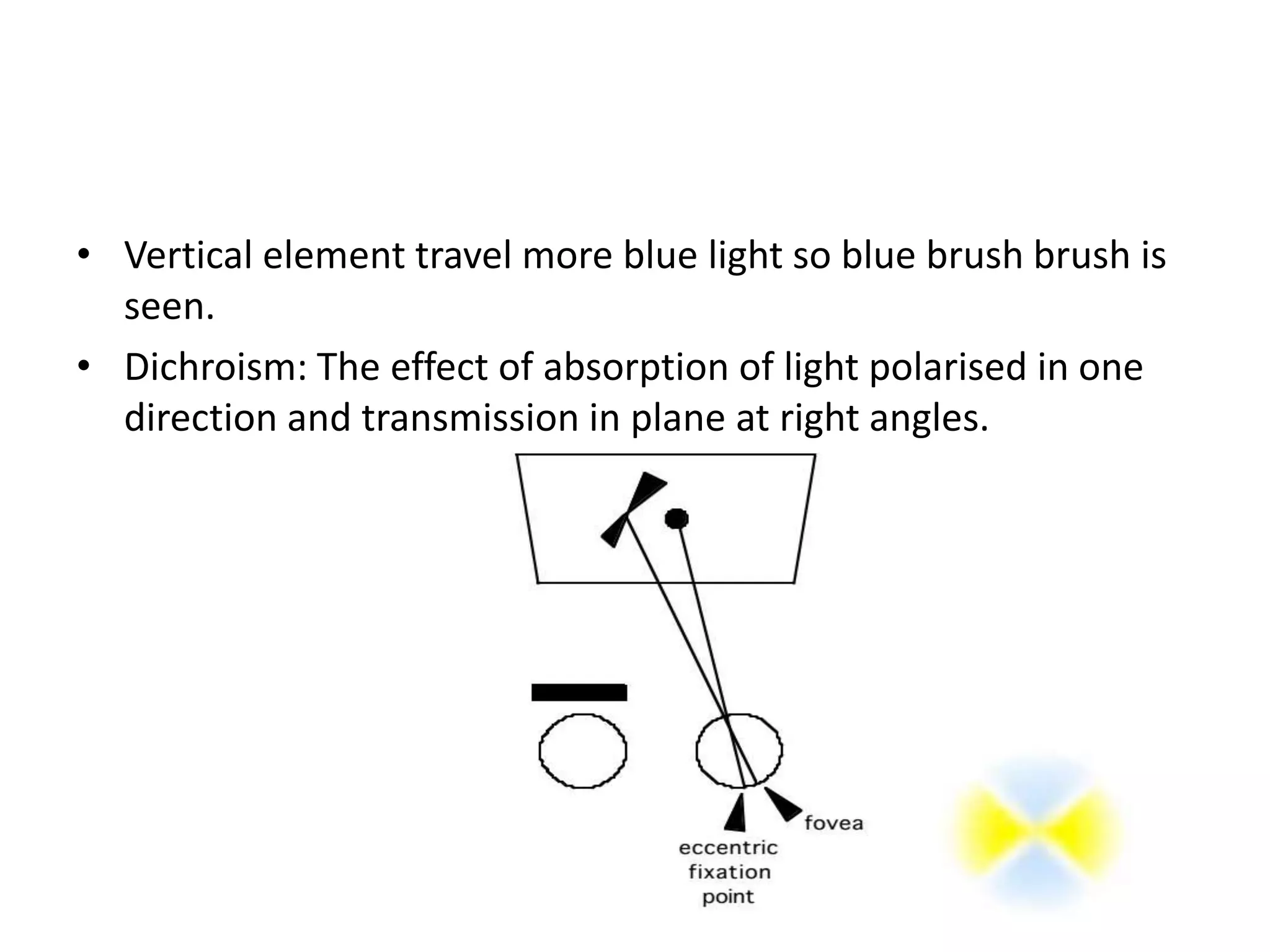 • Vertical element travel more blue light so blue brush brush is seen.

• Dichroism: The effect of absorption of light polarised in one direction and transmission in plane at right angles.

fovea

eccentric fixation point